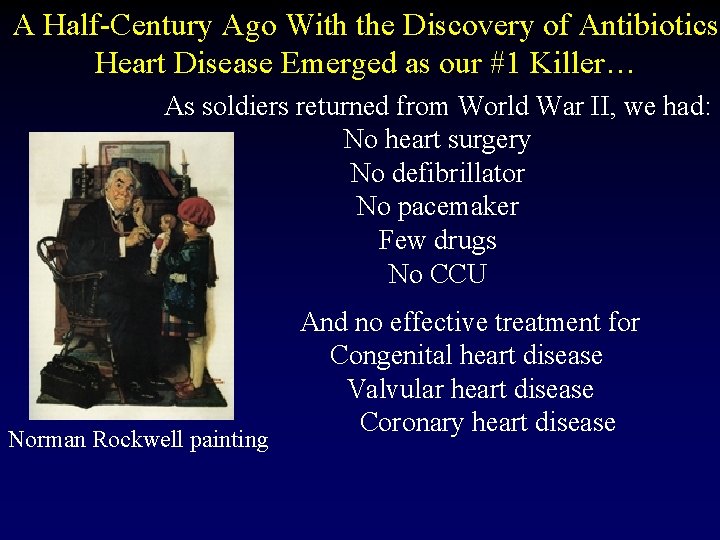 A Half-Century Ago With the Discovery of Antibiotics
Heart Disease Emerged as our #1 Killer…

As soldiers returned from World War II, we had:
No heart surgery
No defibrillator
No pacemaker
Few drugs
No CCU

And no effective treatment for
Congenital heart disease
Valvular heart disease
Coronary heart disease

Norman Rockwell painting